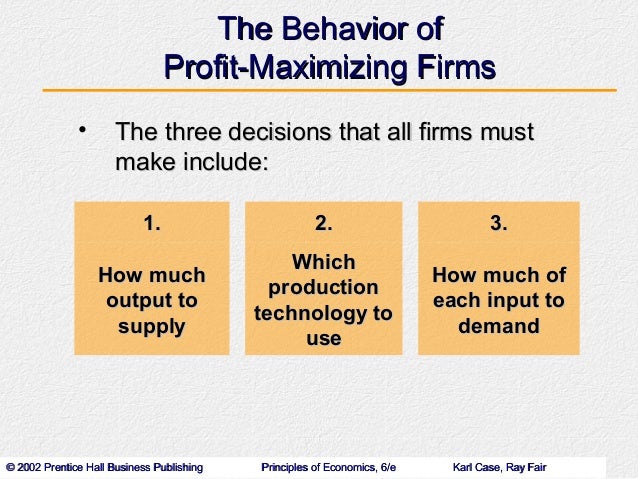 The Behavior of
Profit-Maximizing Firms

• The three decisions that all firms must make include:

1.

How much output to supply

2.

Which production technology to use

3.

How much of each input to demand

© 2002 Prentice Hall Business Publishing Principles of Economics, 6/e Karl Case, Ray Fair